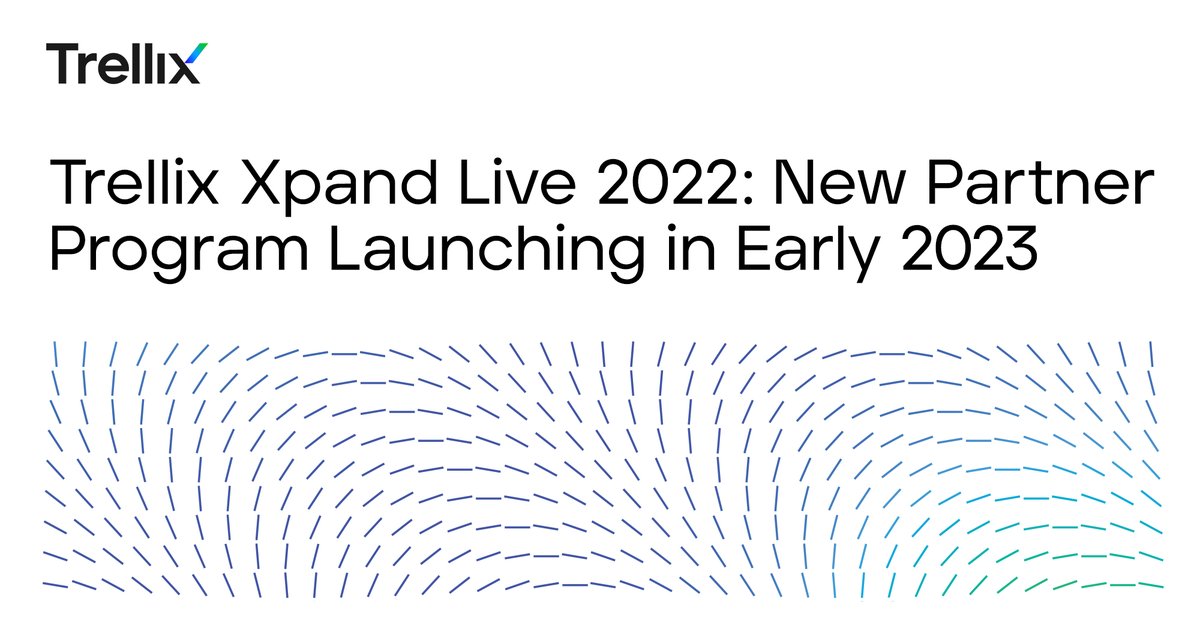 Trellix

Trellix Xpand Live 2022: New Partner Program Launching in Early 2023